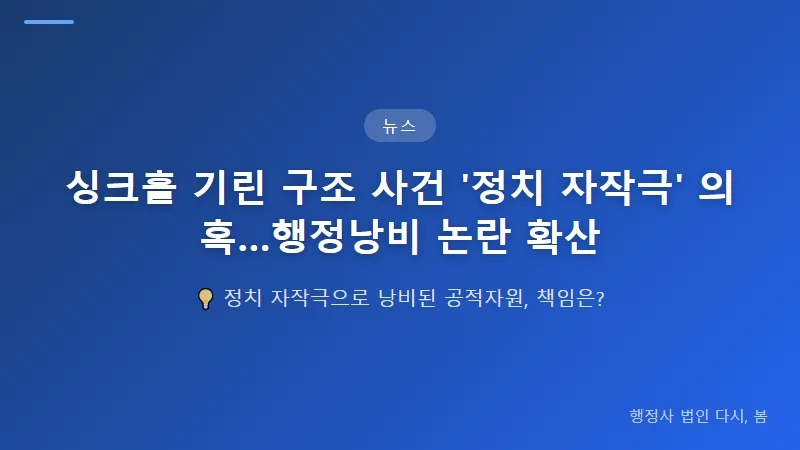 뉴스

싱크홀 기린 구조 사건 '정치 자작극' 의혹...행정낭비 논란 확산

💡 정치 자작극으로 낭비된 공적자원, 책임은?

행정사 법인 다시, 봄